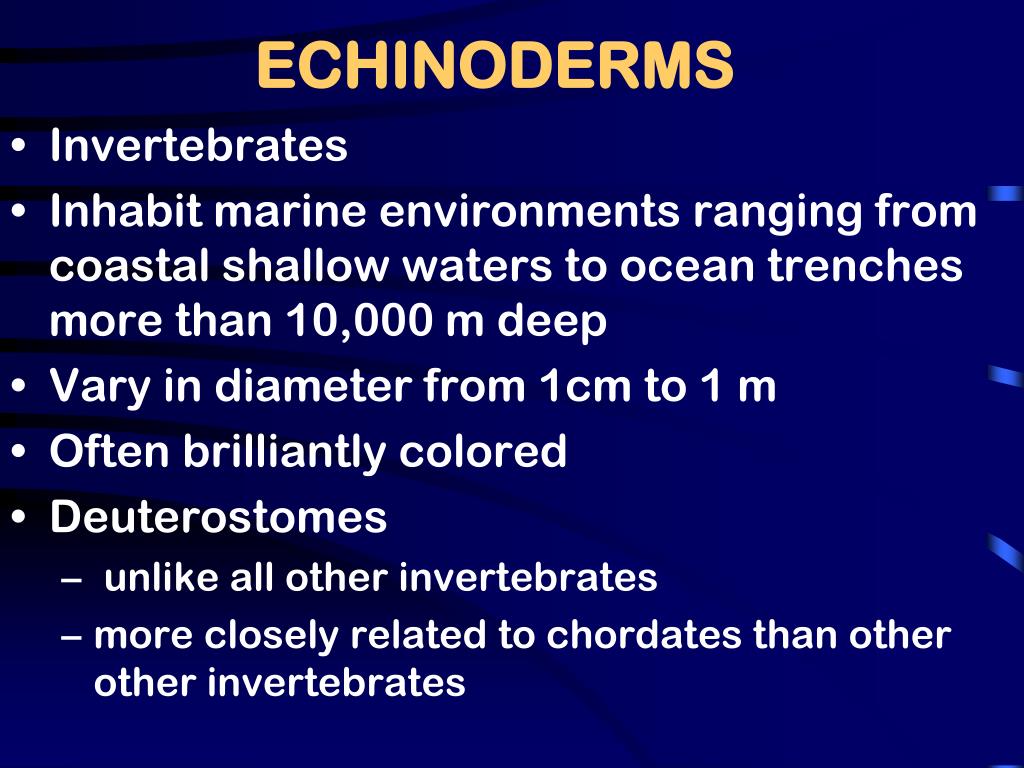 ECHINODERMS

• Invertebrates
• Inhabit marine environments ranging from coastal shallow waters to ocean trenches more than 10,000 m deep
• Vary in diameter from 1cm to 1 m
• Often brilliantly colored
• Deuterostomes
– unlike all other invertebrates
– more closely related to chordates than other other invertebrates